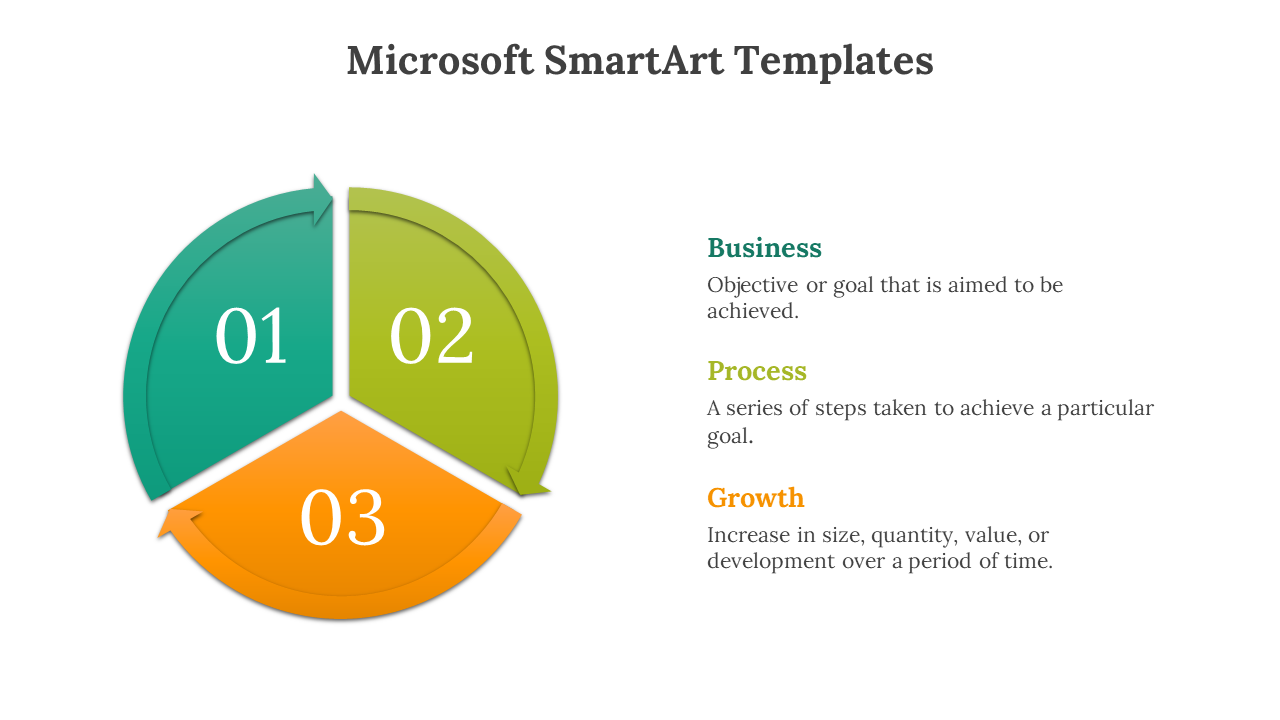 Microsoft SmartArt Templates

01

02

03

Business
Objective or goal that is aimed to be achieved.

Process
A series of steps taken to achieve a particular goal.

Growth
Increase in size, quantity, value, or development over a period of time.